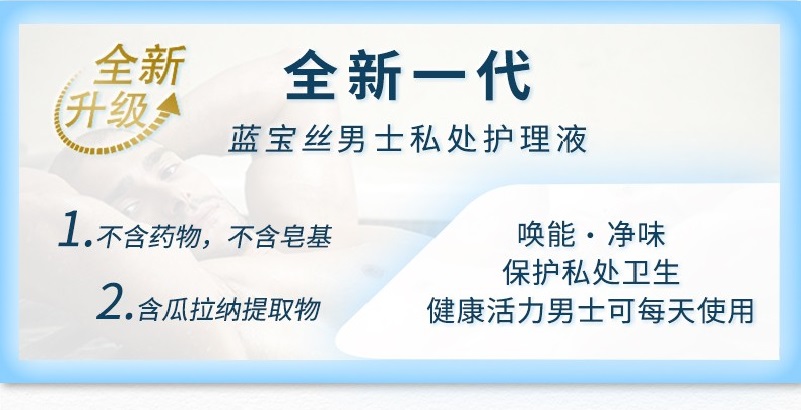 全新升级

全新一代

蓝宝丝男士私处护理液

1.不含药物，不含皂基

2.含瓜拉纳提取物

唤能 · 净味
保护私处卫生
健康活力男士可每天使用